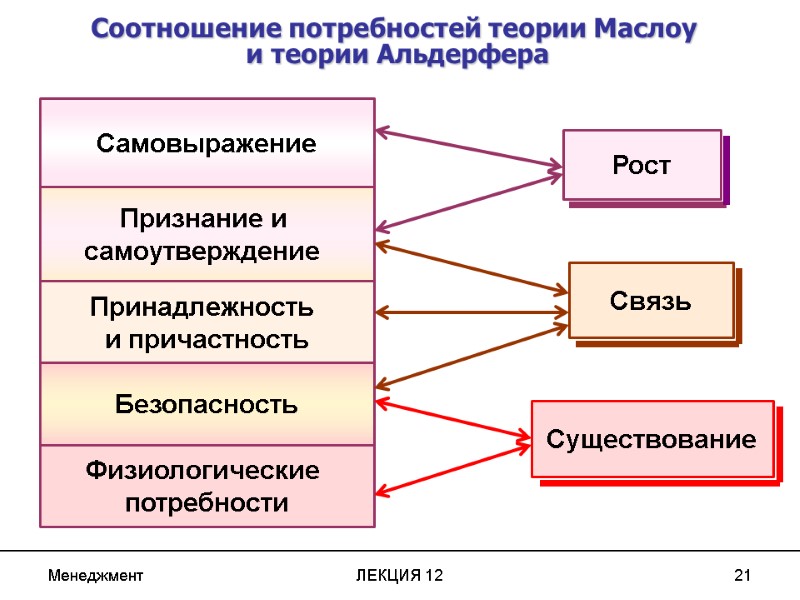 Соотношение потребностей теории Маслоу и теории Альдерфера

Самовыражение

Признание и самоутверждение

Принадлежность и причастность

Безопасность

Физиологические потребности

Рост

Связь

Существование

Менеджмент

ЛЕКЦИЯ 12

21